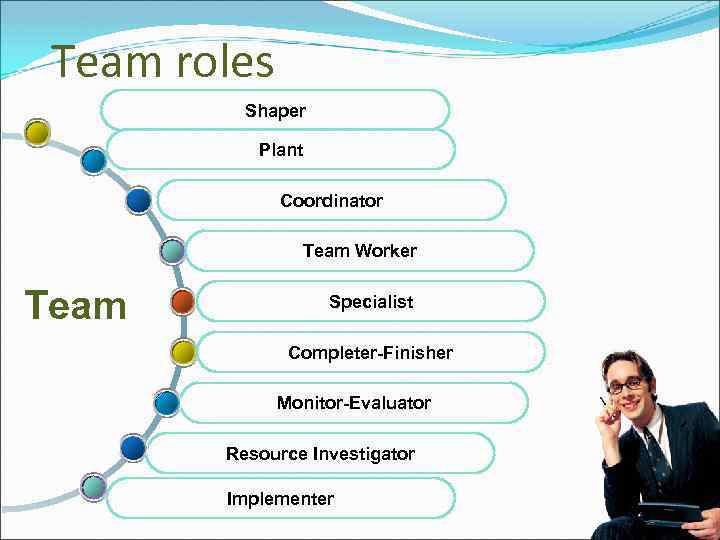 Team roles

Team

Shaper

Plant

Coordinator

Team Worker

Specialist

Completer-Finisher

Monitor-Evaluator

Resource Investigator

Implementer